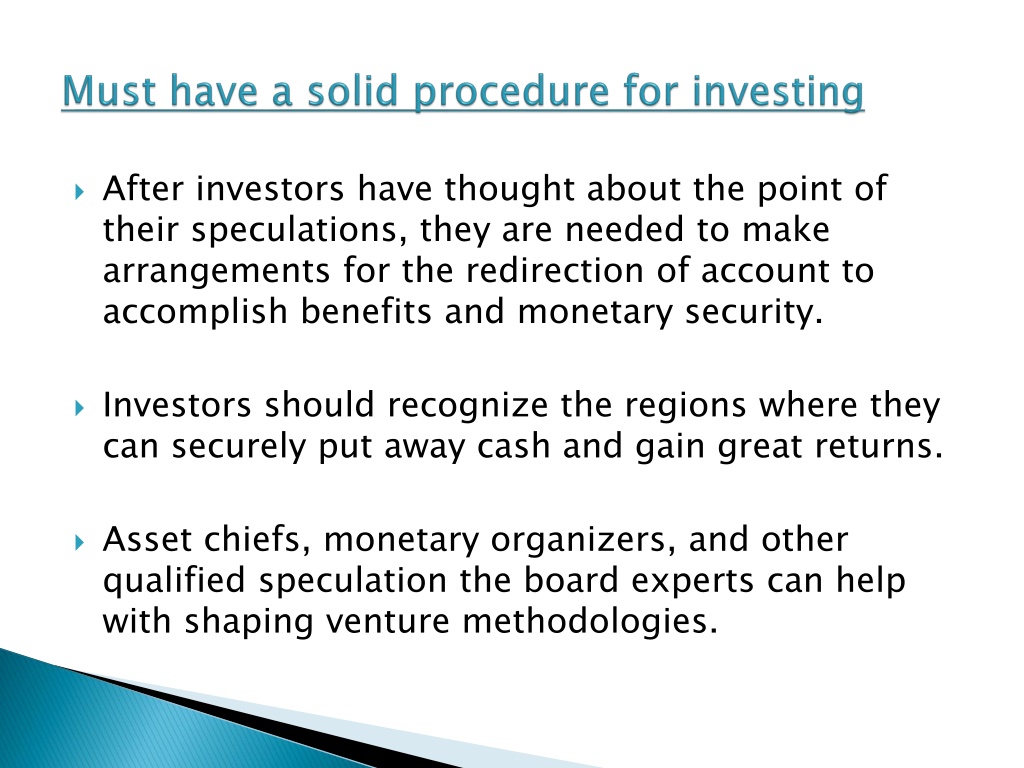 Must have a solid procedure for investing

After investors have thought about the point of their speculations, they are needed to make arrangements for the redirection of account to accomplish benefits and monetary security.

Investors should recognize the regions where they can securely put away cash and gain great returns.

Asset chiefs, monetary organizers, and other qualified speculation the board experts can help with shaping venture methodologies.